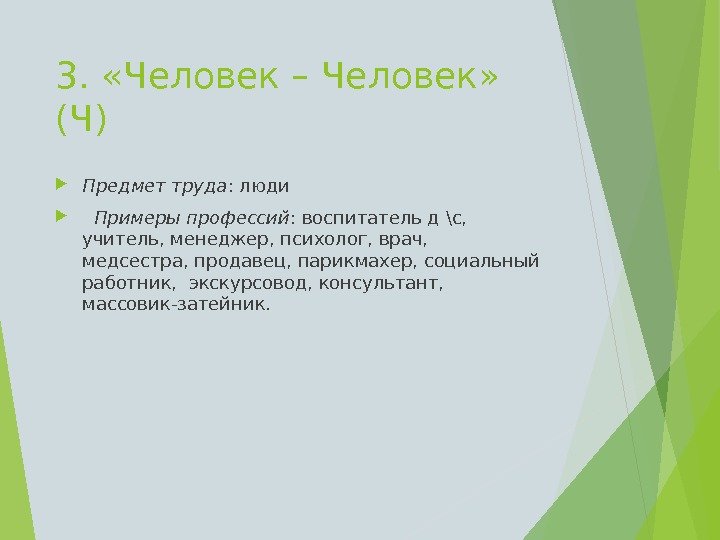 3. «Человек – Человек» (Ч)

Предмет труда: люди

Примеры профессий: воспитатель д \с, учитель, менеджер, психолог, врач, медсестра, продавец, парикмахер, социальный работник, экскурсовод, консультант, массовик-затейник.